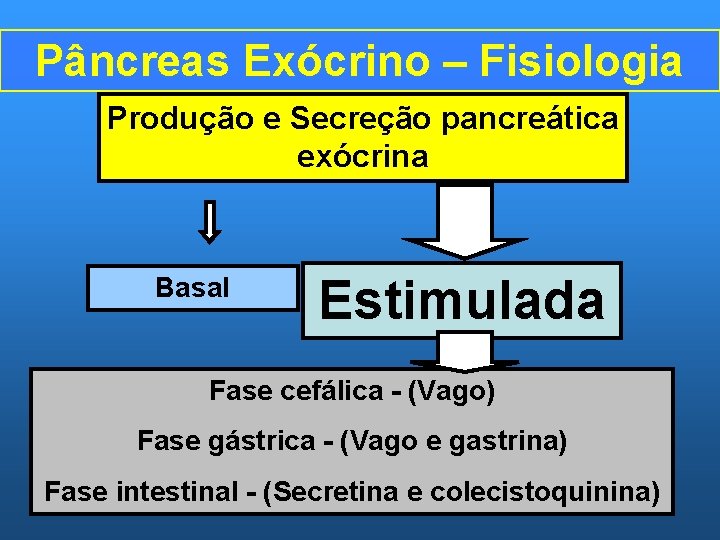 Pâncreas Exócrino – Fisiologia

Produção e Secreção pancreática exócrina

Basal

Estimulada

Fase cefálica - (Vago)

Fase gástrica - (Vago e gastrina)

Fase intestinal - (Secretina e colecistoquinina)